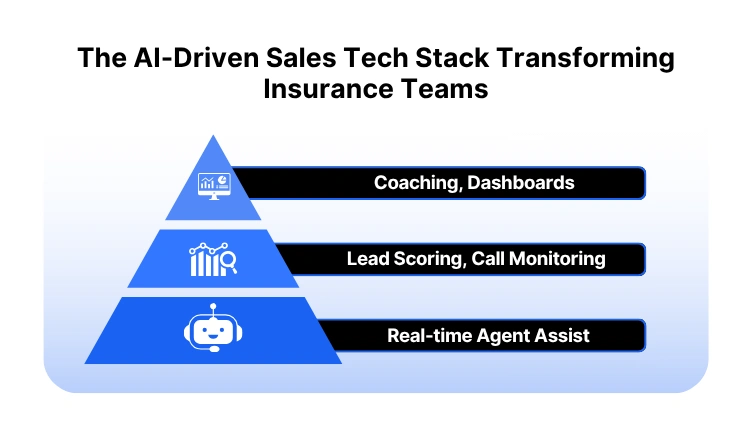 The AI-Driven Sales Tech Stack Transforming Insurance Teams

Coaching, Dashboards

Lead Scoring, Call Monitoring

Real-time Agent Assist